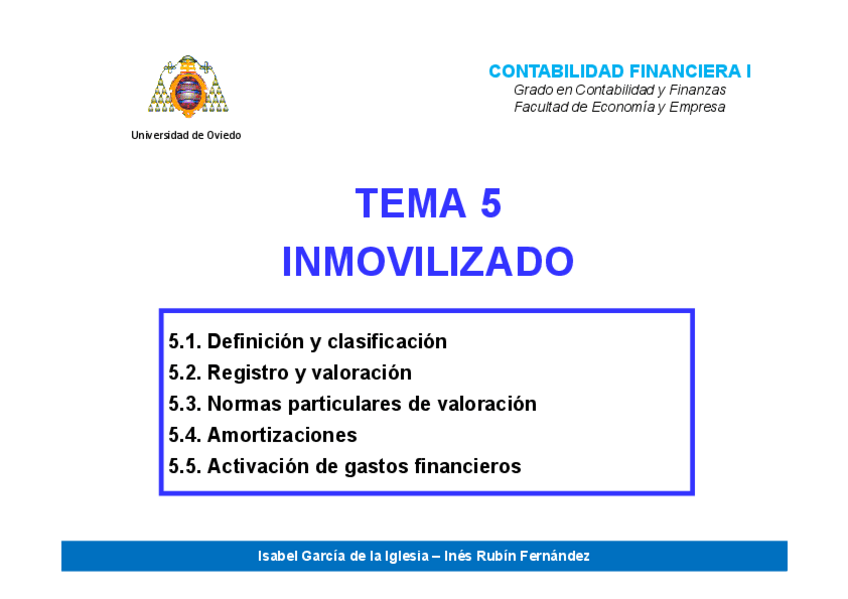 Universidad de Oviedo

CONTABILIDAD FINANCIERA I
Grado en Contabilidad y Finanzas
Facultad de Economía y Empresa

TEMA 5
INMOVILIZADO

5.1. Definición y clasificación
5.2. Registro y valoración
5.3. Normas particulares de valoración
5.4. Amortizaciones
5.5. Activación de gastos financieros

Isabel García de la Iglesia – Inés Rubín Fernández